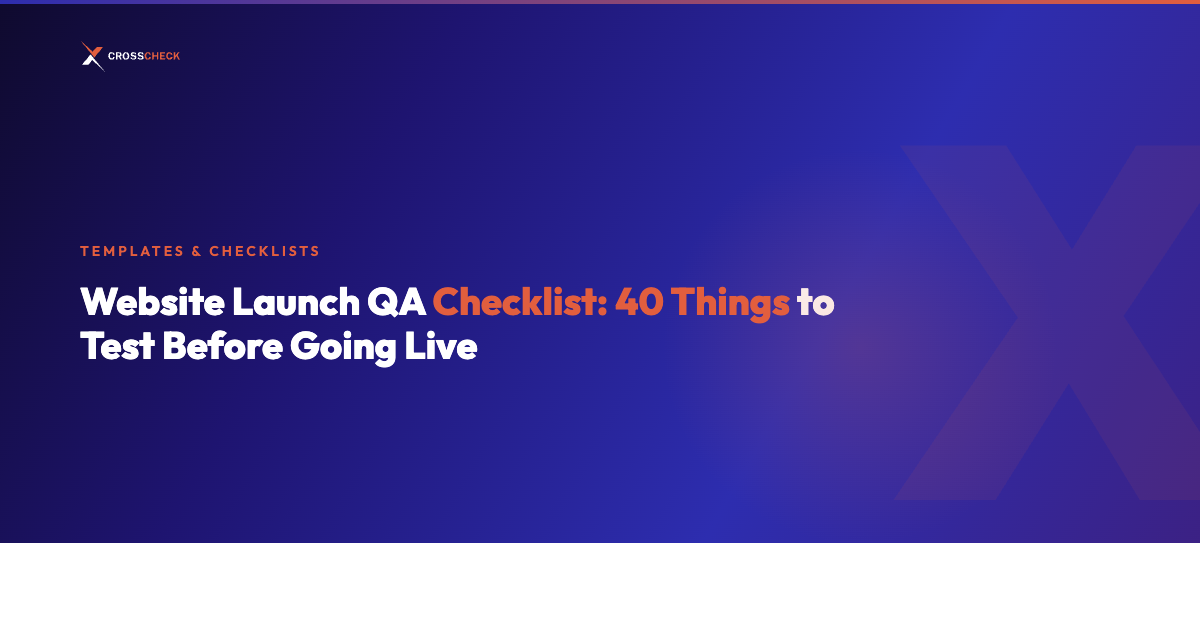 CROSSCHECK

TEMPLATES & CHECKLISTS

Website Launch QA Checklist: 40 Things to Test Before Going Live